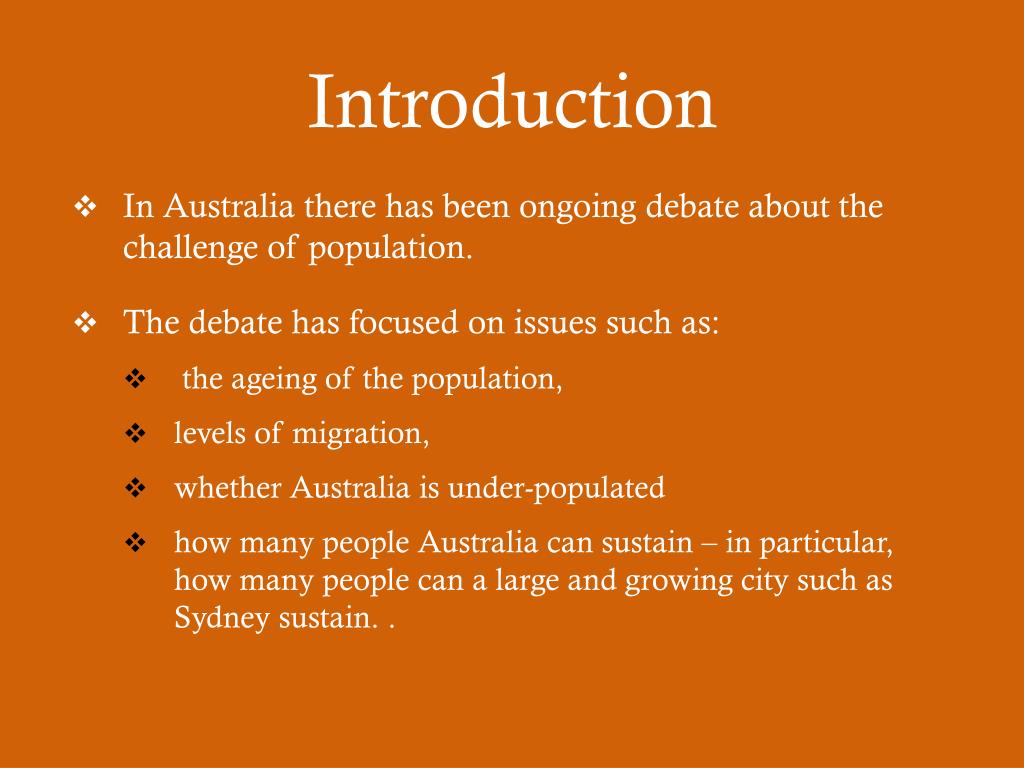 Introduction

❖ In Australia there has been ongoing debate about the challenge of population.

❖ The debate has focused on issues such as:

❖ the ageing of the population,

❖ levels of migration,

❖ whether Australia is under-populated

❖ how many people Australia can sustain – in particular, how many people can a large and growing city such as Sydney sustain. .